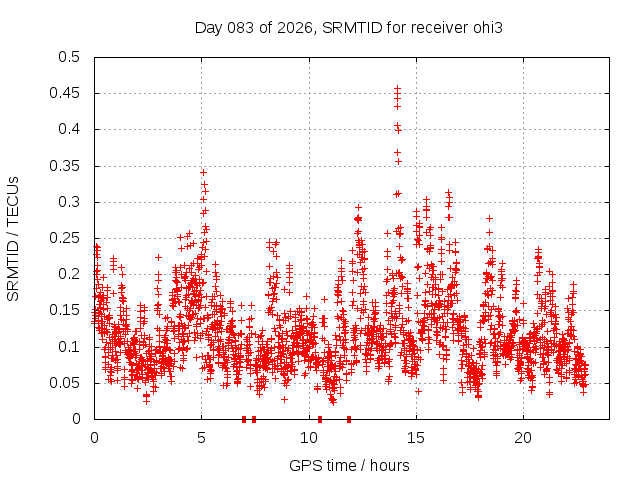 Day 083 of 2026, SRMTID for receiver ohi3

SRMTID / TECUs

0.5
0.45
0.4
0.35
0.3
0.25
0.2
0.15
0.1
0.05
0

0
5
10
15
20

GPS time / hours